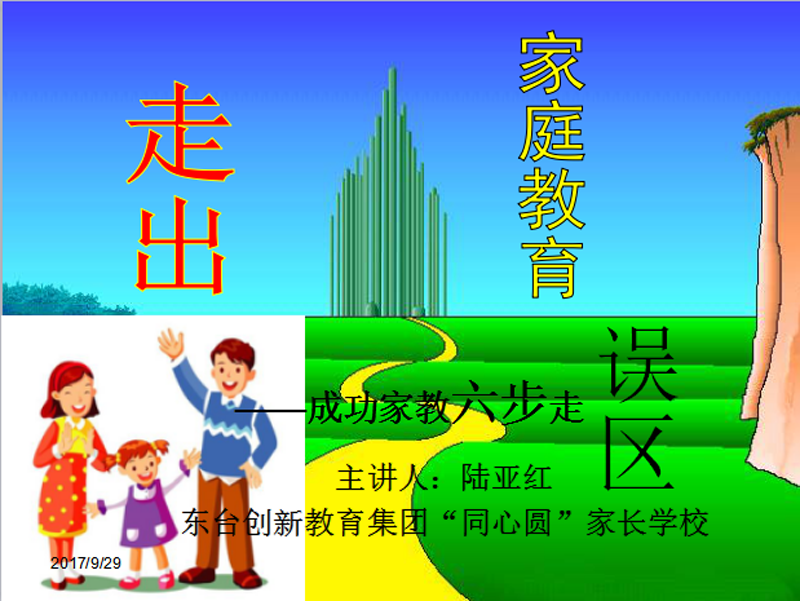 走出

家庭教育

误区

——成功家教六步走

主讲人：陆亚红

东台创新教育集团“同心圆”家长学校

2017/9/29